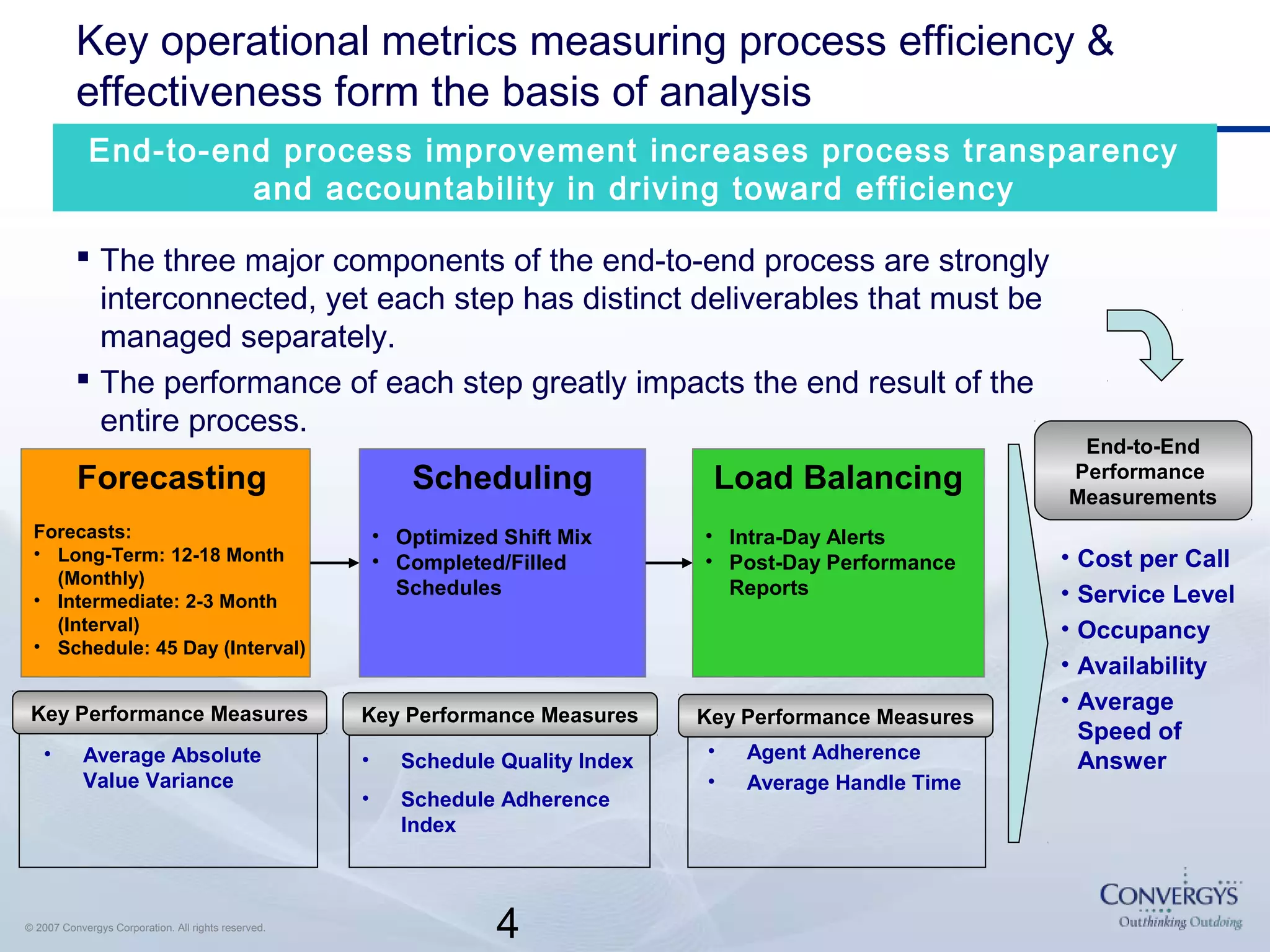 Key operational metrics measuring process efficiency & effectiveness form the basis of analysis

End-to-end process improvement increases process transparency and accountability in driving toward efficiency

▪ The three major components of the end-to-end process are strongly interconnected, yet each step has distinct deliverables that must be managed separately.

▪ The performance of each step greatly impacts the end result of the entire process.

Forecasting

Forecasts:
• Long-Term: 12-18 Month (Monthly)
• Intermediate: 2-3 Month (Interval)
• Schedule: 45 Day (Interval)

Key Performance Measures
• Average Absolute Value Variance

Scheduling

• Optimized Shift Mix
• Completed/Filled Schedules

Key Performance Measures
• Schedule Quality Index
• Schedule Adherence Index

Load Balancing

• Intra-Day Alerts
• Post-Day Performance Reports

Key Performance Measures
• Agent Adherence
• Average Handle Time

End-to-End Performance Measurements

• Cost per Call
• Service Level
• Occupancy
• Availability
• Average Speed of Answer

© 2007 Convergys Corporation. All rights reserved.

4

CONVERGYS
Outthinking Outdoing